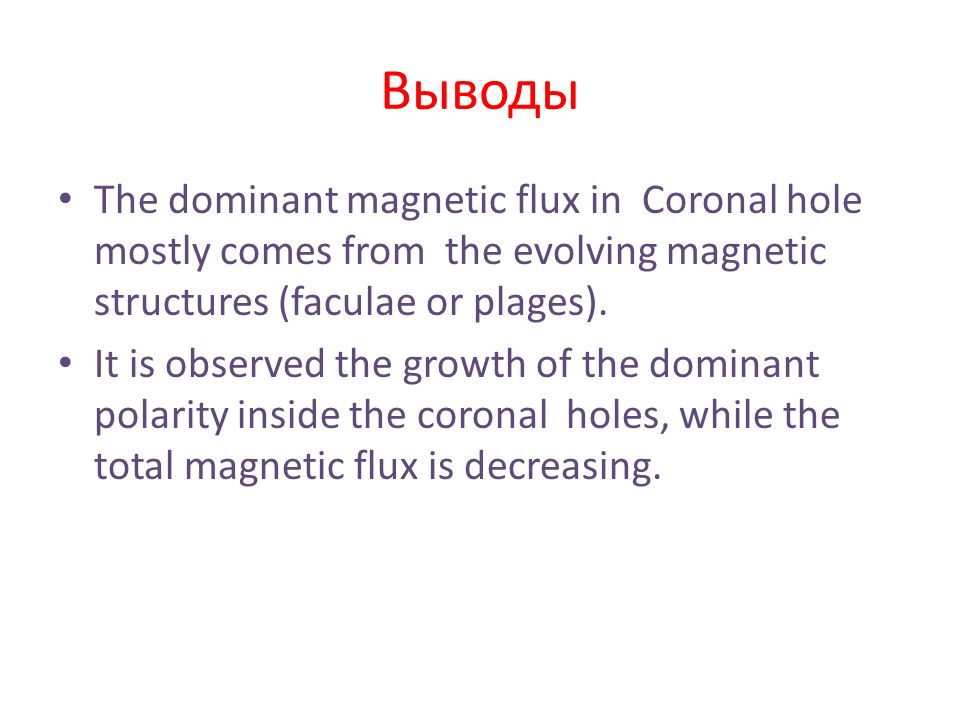 Выводы

• The dominant magnetic flux in Coronal hole mostly comes from the evolving magnetic structures (faculae or plages).

• It is observed the growth of the dominant polarity inside the coronal holes, while the total magnetic flux is decreasing.